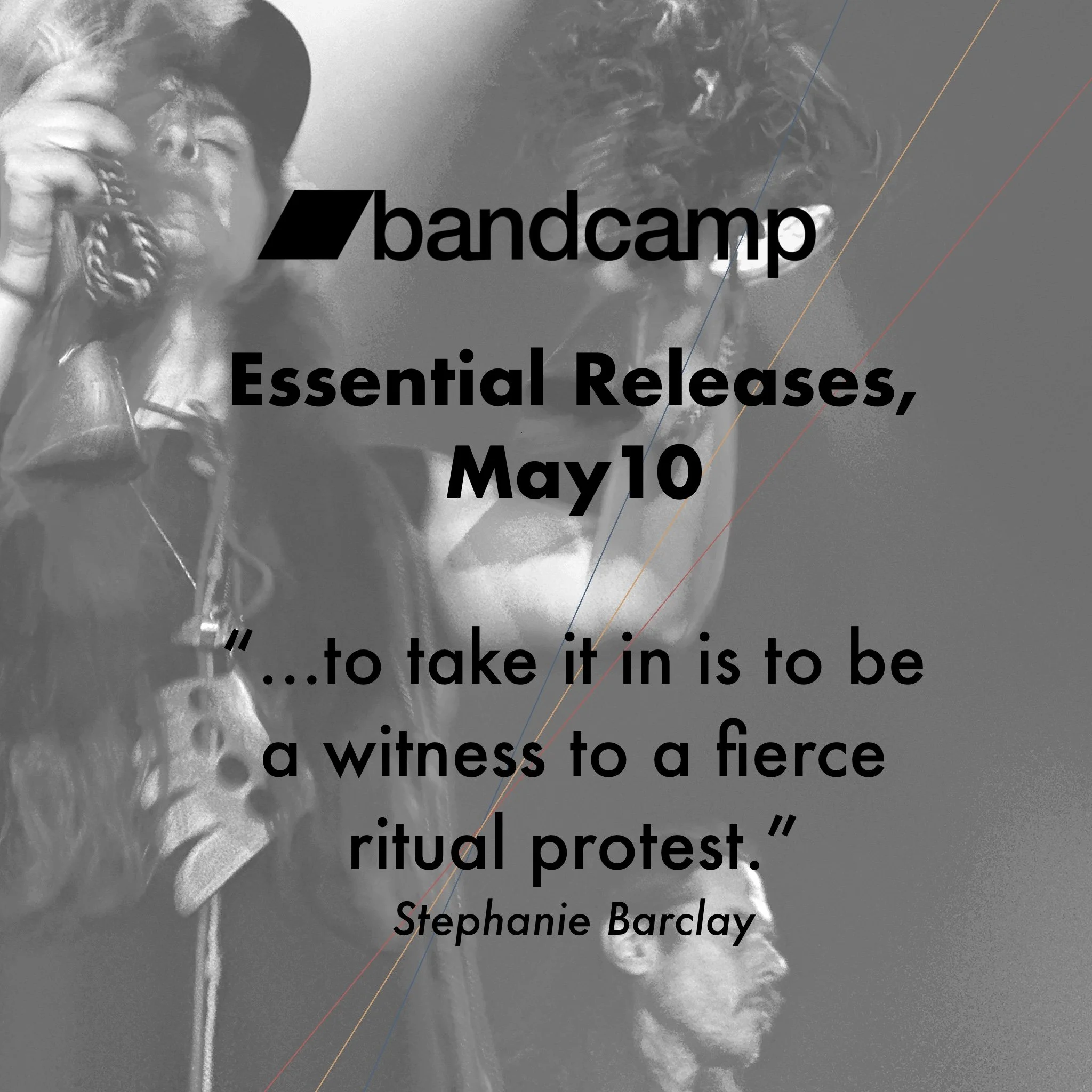 bandcamp

Essential Releases, May10

"...to take it in is to be a witness to a fierce ritual protest."
Stephanie Barclay